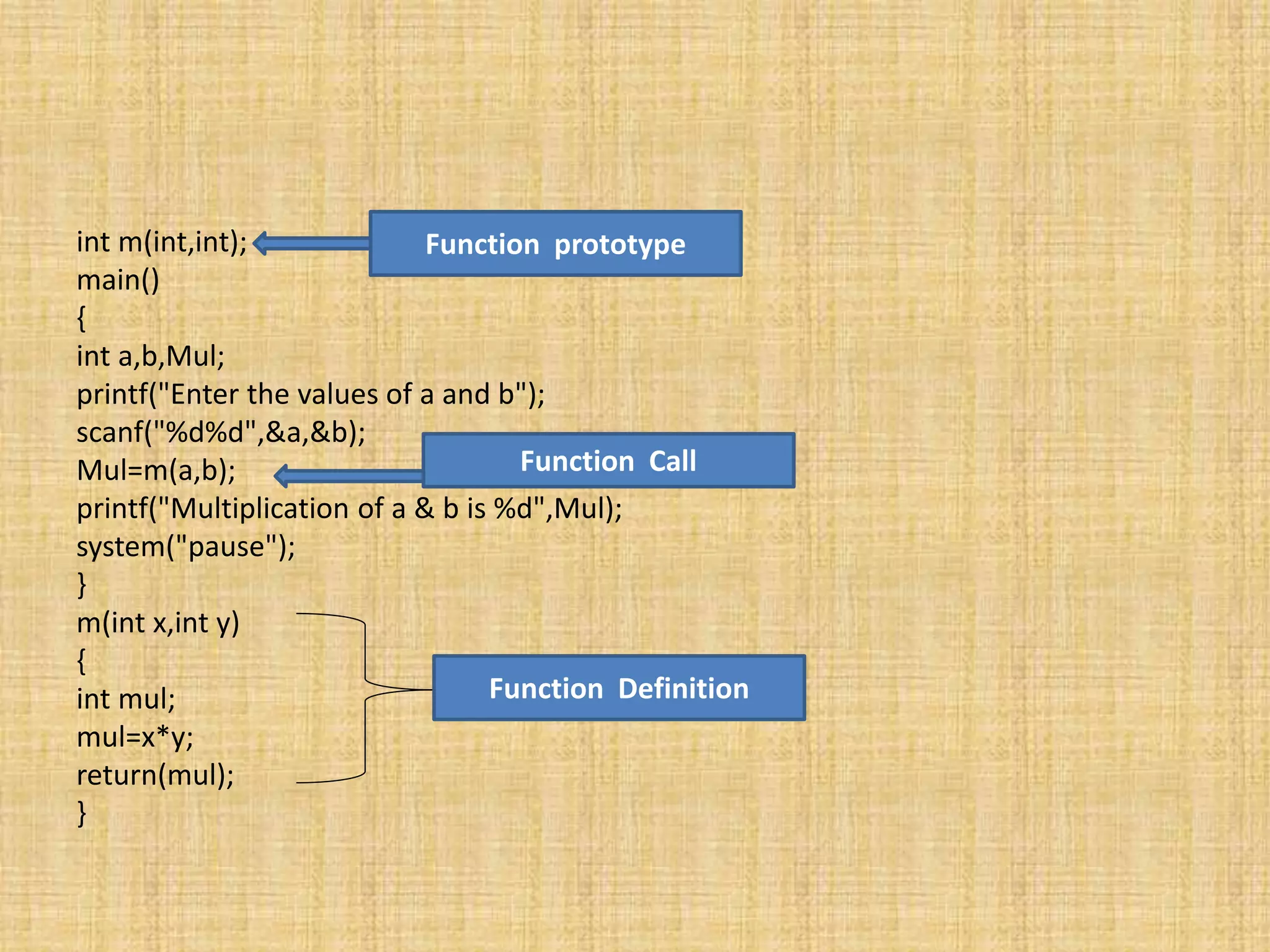 int m(int,int);
main()
{
int a,b,Mul;
printf("Enter the values of a and b");
scanf("%d%d",&a,&b);
Mul=m(a,b);
printf("Multiplication of a & b is %d",Mul);
system("pause");
}
m(int x,int y)
{
int mul;
mul=x*y;
return(mul);
}

Function prototype

Function Call

Function Definition